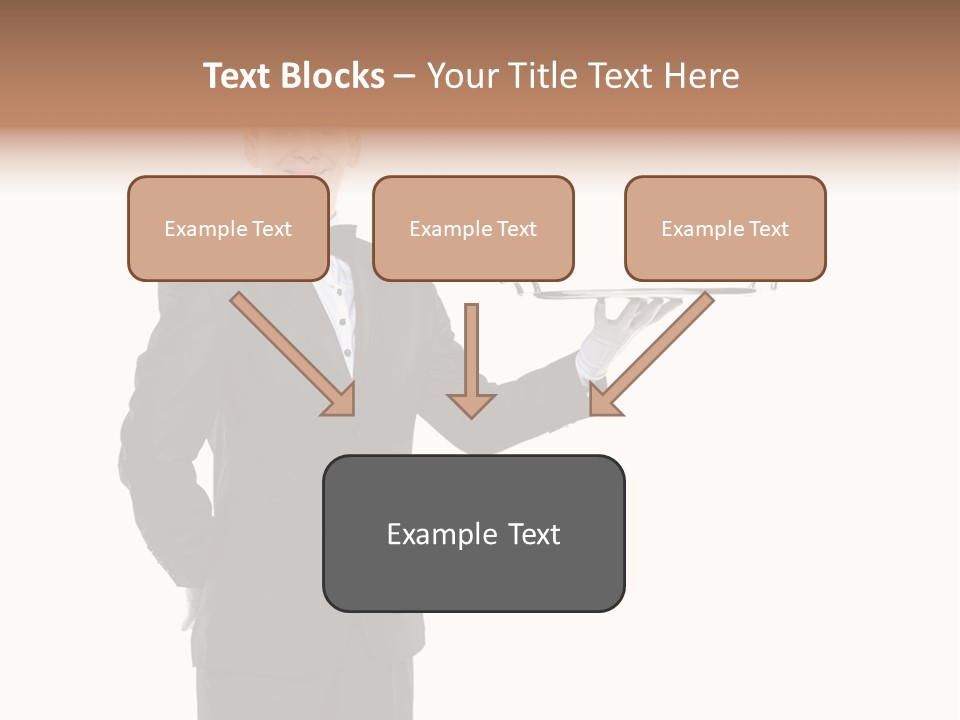 Text Blocks – Your Title Text Here

Example Text

Example Text

Example Text

Example Text